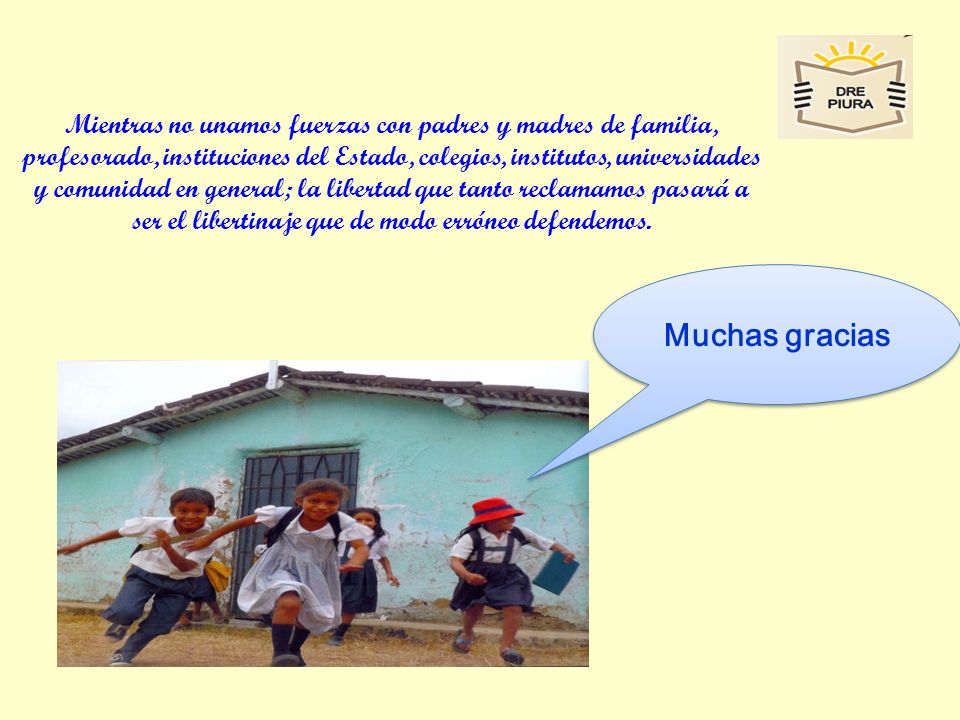 DRE PIURA

Mientras no unamos fuerzas con padres y madres de familia, profesorado, instituciones del Estado, colegios, institutos, universidades y comunidad en general; la libertad que tanto reclamamos pasará a ser el libertinaje que de modo erróneo defendemos.

Muchas gracias